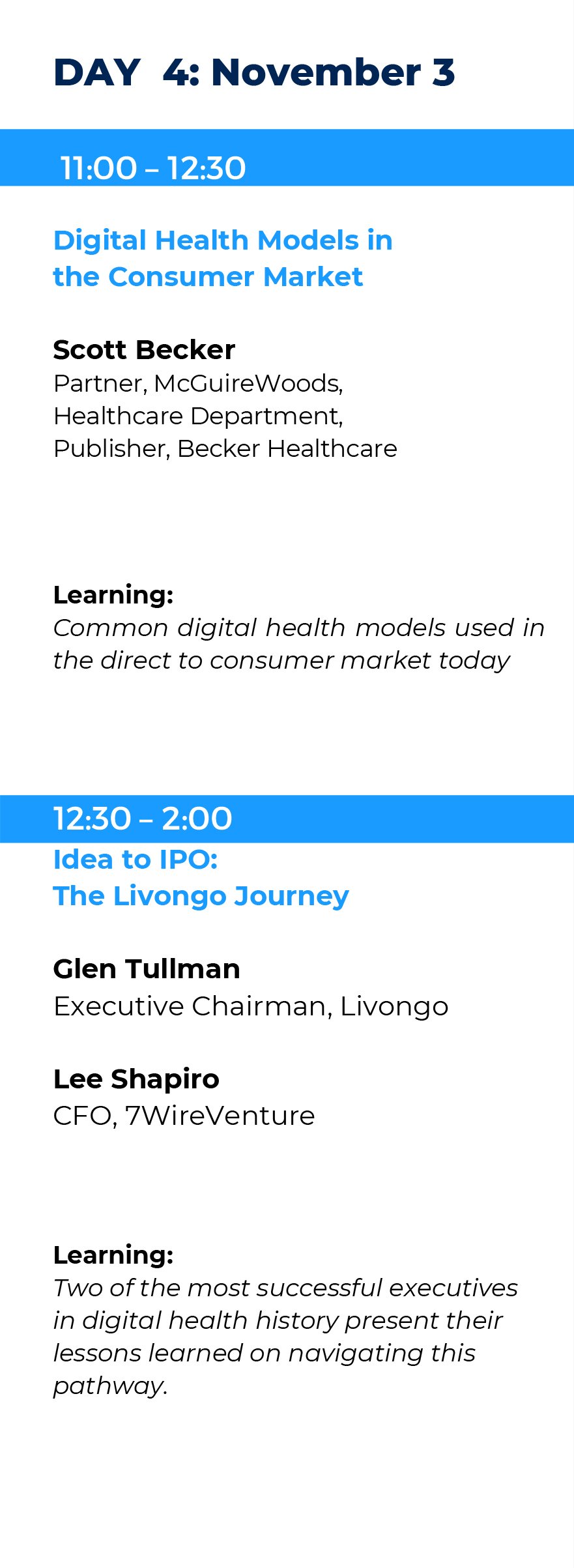 DAY 4: November 3

11:00 – 12:30

Digital Health Models in the Consumer Market

Scott Becker
Partner, McGuireWoods, Healthcare Department, Publisher, Becker Healthcare

Learning:
Common digital health models used in the direct to consumer market today

12:30 – 2:00
Idea to IPO: The Livongo Journey

Glen Tullman
Executive Chairman, Livongo

Lee Shapiro
CFO, 7WireVenture

Learning:
Two of the most successful executives in digital health history present their lessons learned on navigating this pathway.